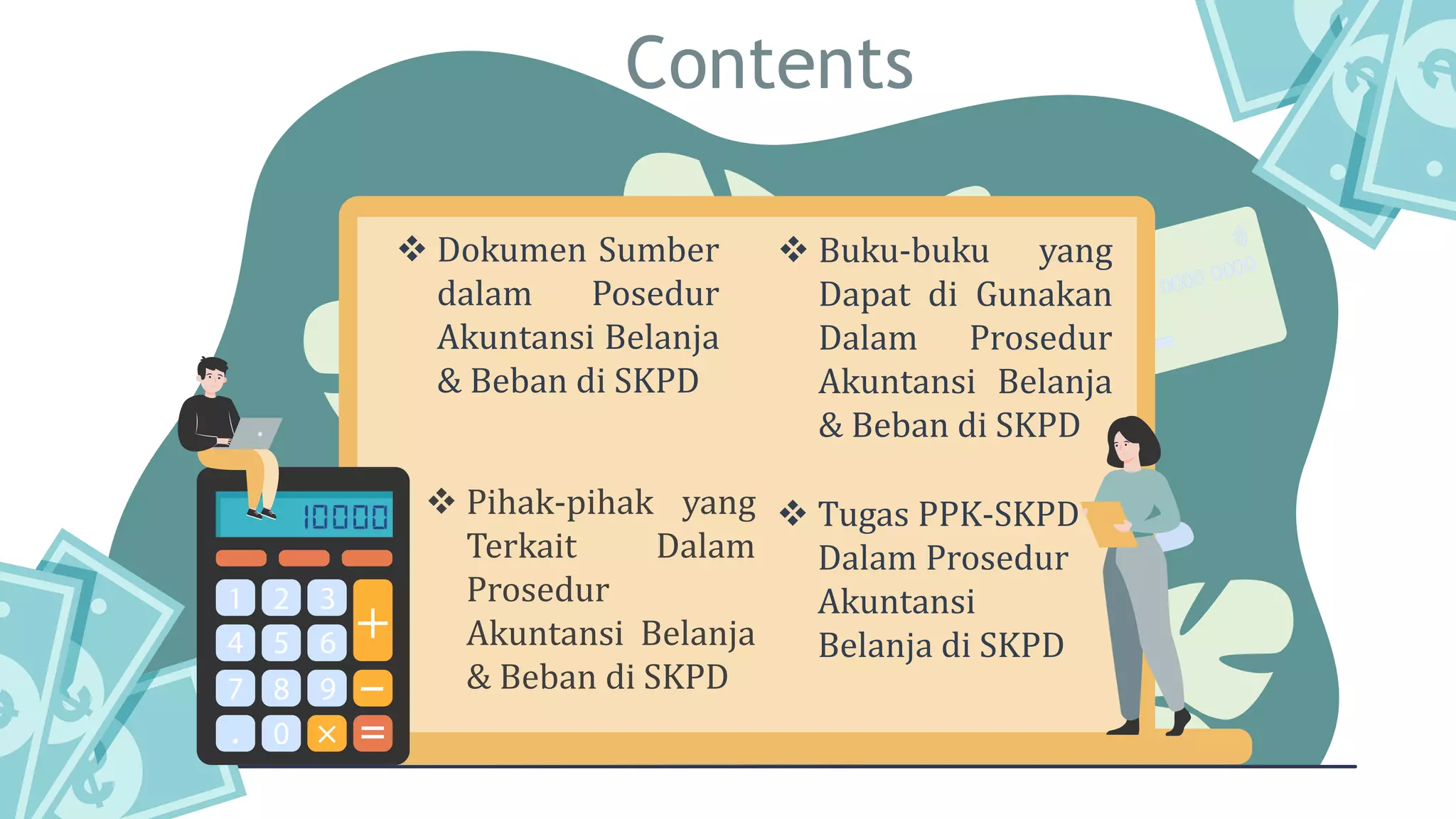 Contents

❖ Dokumen Sumber dalam Posedur Akuntansi Belanja & Beban di SKPD

❖ Pihak-pihak yang Terkait Dalam Prosedur Akuntansi Belanja & Beban di SKPD

❖ Buku-buku yang Dapat di Gunakan Dalam Prosedur Akuntansi Belanja & Beban di SKPD

❖ Tugas PPK-SKPD Dalam Prosedur Akuntansi Belanja di SKPD

10000

1 2 3 + 4 5 6 7 8 9 − . 0 × =

0000 0000